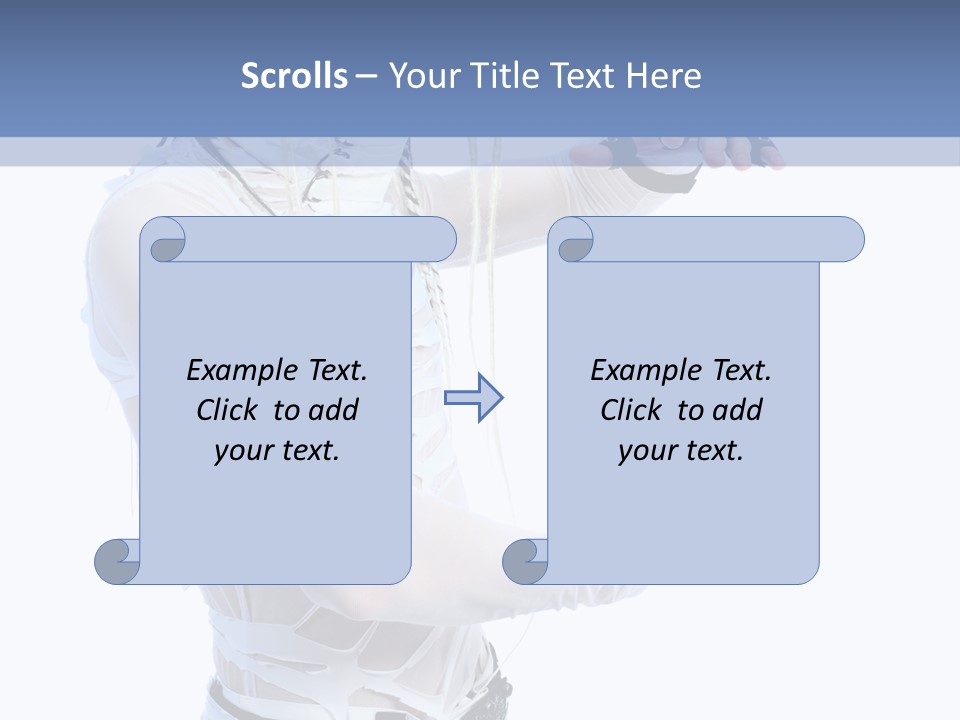 Scrolls – Your Title Text Here

Example Text. Click to add your text.

Example Text. Click to add your text.